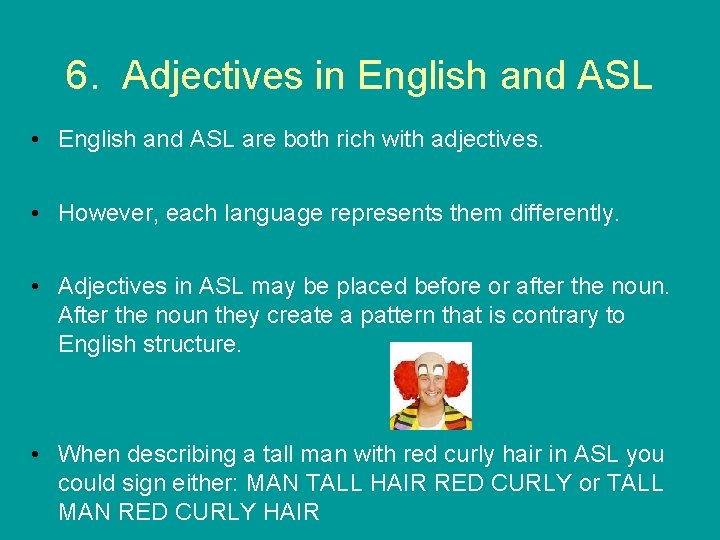 6. Adjectives in English and ASL

• English and ASL are both rich with adjectives.

• However, each language represents them differently.

• Adjectives in ASL may be placed before or after the noun. After the noun they create a pattern that is contrary to English structure.

• When describing a tall man with red curly hair in ASL you could sign either: MAN TALL HAIR RED CURLY or TALL MAN RED CURLY HAIR